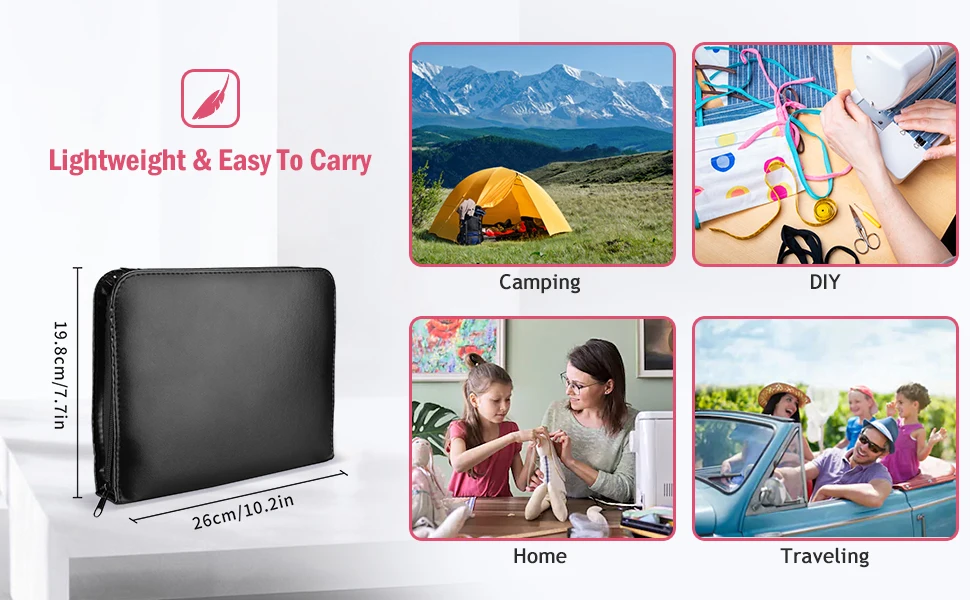 Lightweight & Easy To Carry

19.8cm/7.7in

26cm/10.2in

Camping

DIY

Home

Traveling